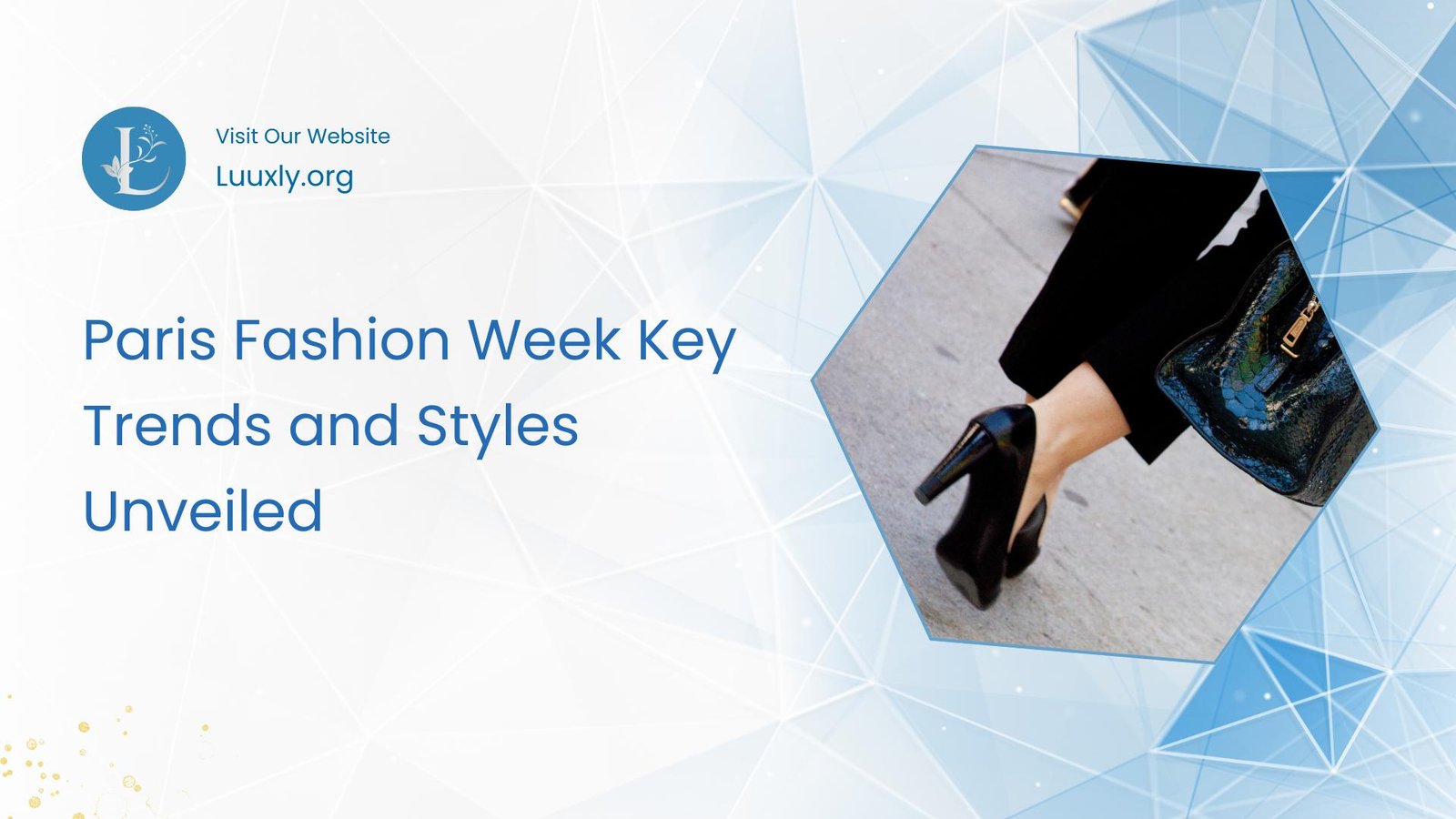 L

Visit Our Website
Luuxly.org

Paris Fashion Week Key Trends and Styles Unveiled